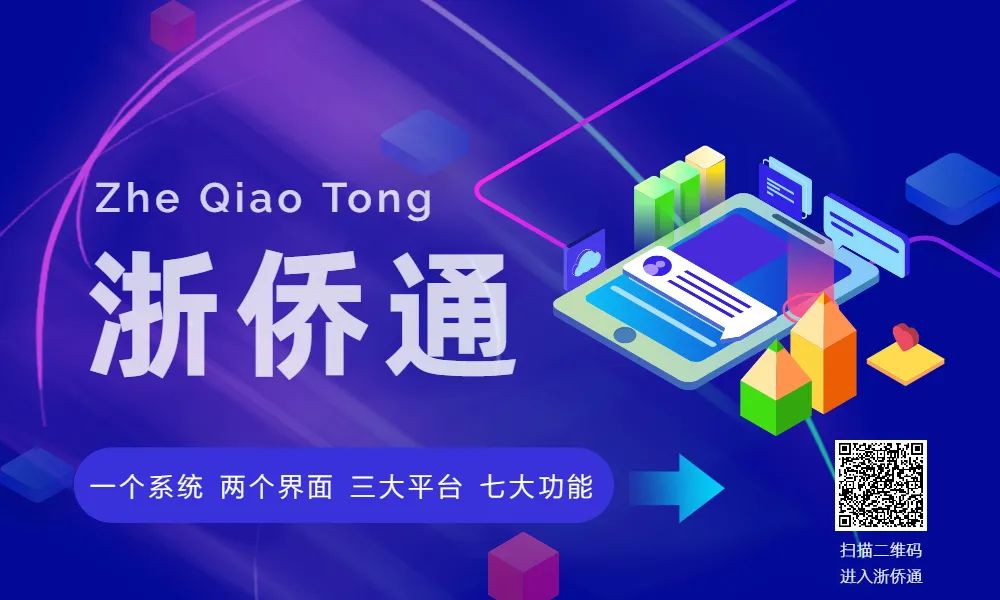 Zhe Qiao Tong

浙侨通

一个系统 两个界面 三大平台 七大功能

扫描二维码
进入浙侨通